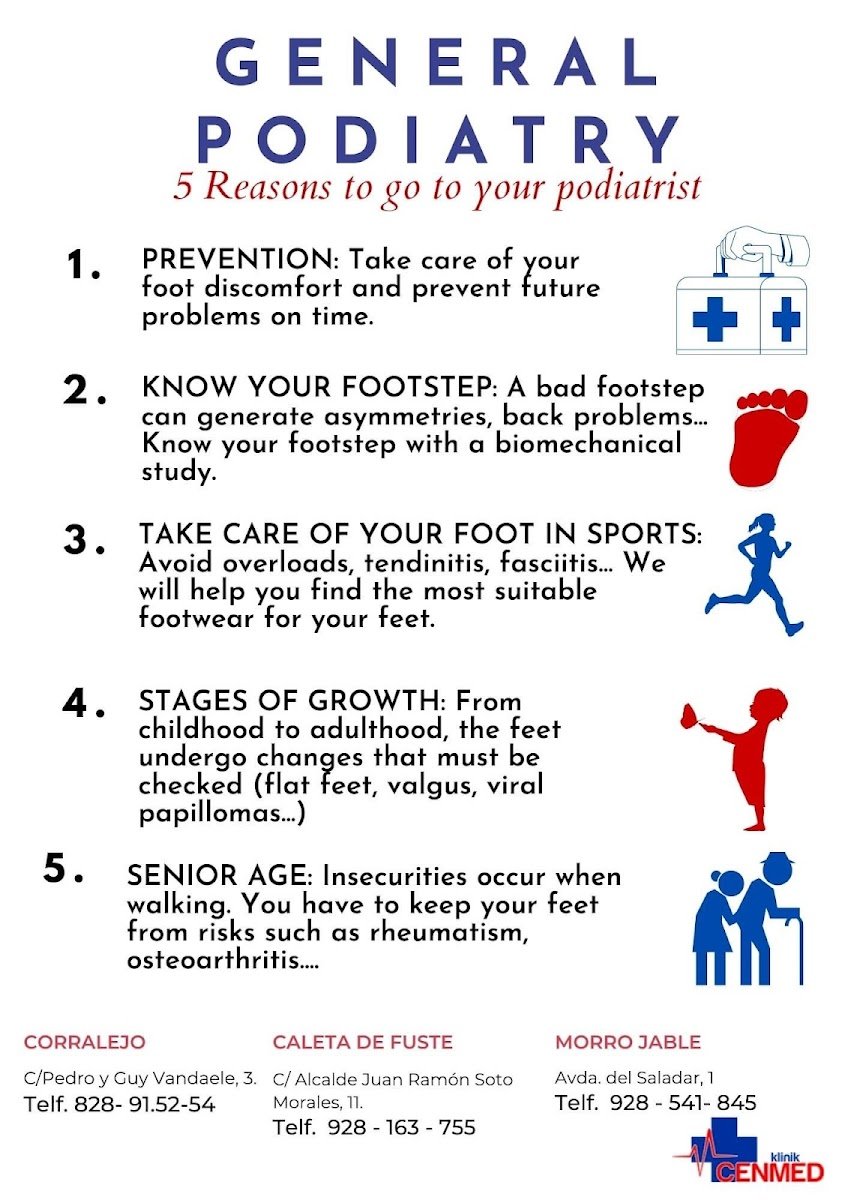 GENERAL PODIATRY

5 Reasons to go to your podiatrist

1. PREVENTION: Take care of your foot discomfort and prevent future problems on time.

2. KNOW YOUR FOOTSTEP: A bad footstep can generate asymmetries, back problems... Know your footstep with a biomechanical study.

3. TAKE CARE OF YOUR FOOT IN SPORTS: Avoid overloads, tendinitis, fasciitis... We will help you find the most suitable footwear for your feet.

4. STAGES OF GROWTH: From childhood to adulthood, the feet undergo changes that must be checked (flat feet, valgus, viral papillomas...)

5. SENIOR AGE: Insecurities occur when walking. You have to keep your feet from risks such as rheumatism, osteoarthritis....

CORRALEJO
C/Pedro y Guy Vandaele, 3.
Telf. 828- 91.52-54

CALETA DE FUSTE
C/ Alcalde Juan Ramón Soto Morales, 11.
Telf. 928 - 163 - 755

MORRO JABLE
Avda. del Saladar, 1
Telf. 928 - 541- 845

klinik
CENMED